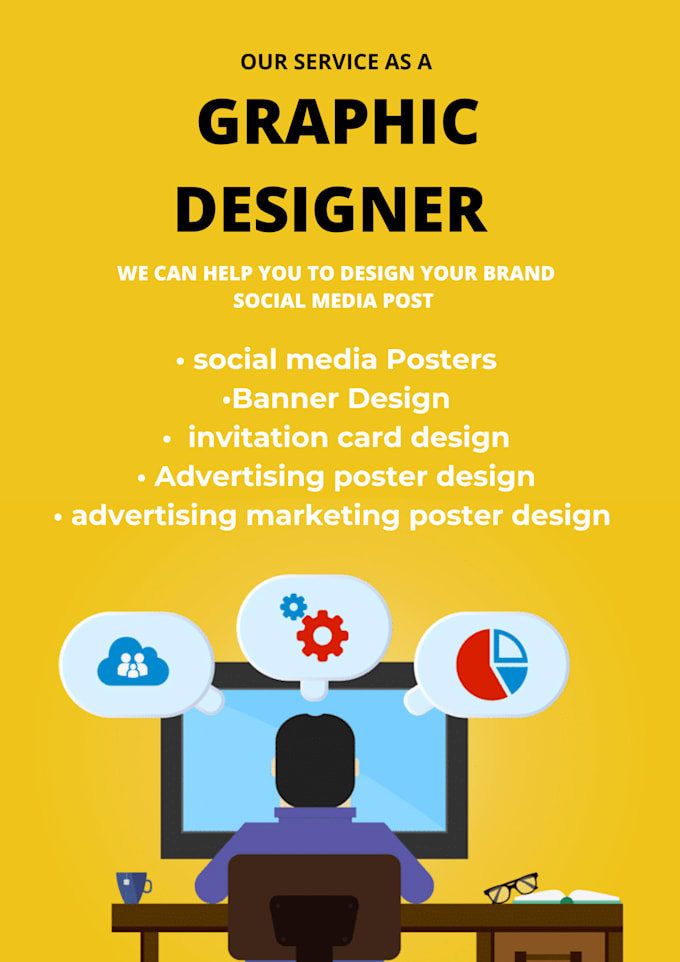 OUR SERVICE AS A

GRAPHIC DESIGNER

WE CAN HELP YOU TO DESIGN YOUR BRAND SOCIAL MEDIA POST

• social media Posters
•Banner Design
• invitation card design
• Advertising poster design
• advertising marketing poster design